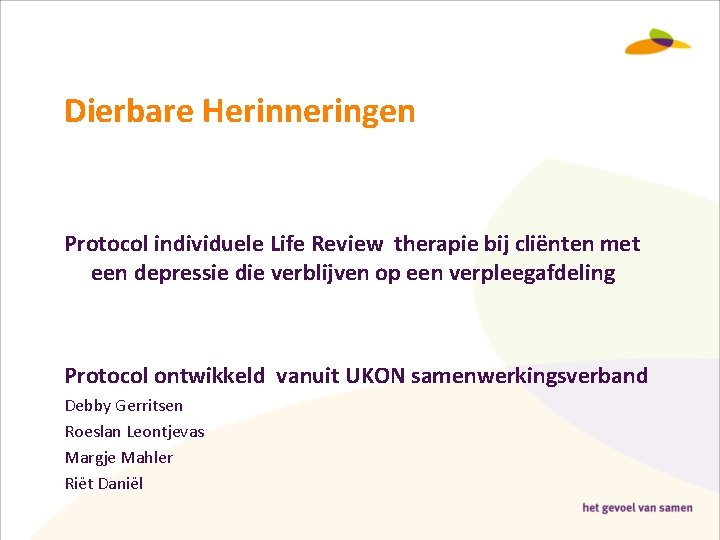 Dierbare Herinneringen

Protocol individuele Life Review therapie bij cliënten met een depressie die verblijven op een verpleegafdeling

Protocol ontwikkeld vanuit UKON samenwerkingsverband

Debby Gerritsen

Roeslan Leontjevas

Margje Mahler

Riët Daniël

het gevoel van samen